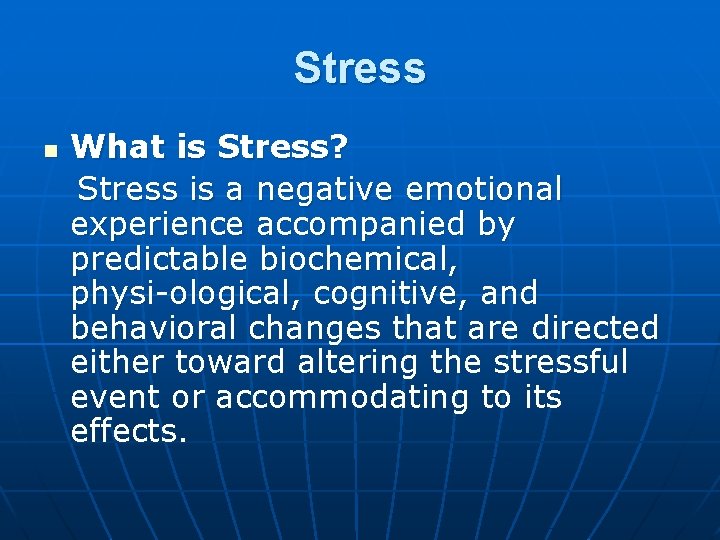 Stress

What is Stress?
Stress is a negative emotional experience accompanied by predictable biochemical, physi-ological, cognitive, and behavioral changes that are directed either toward altering the stressful event or accommodating to its effects.